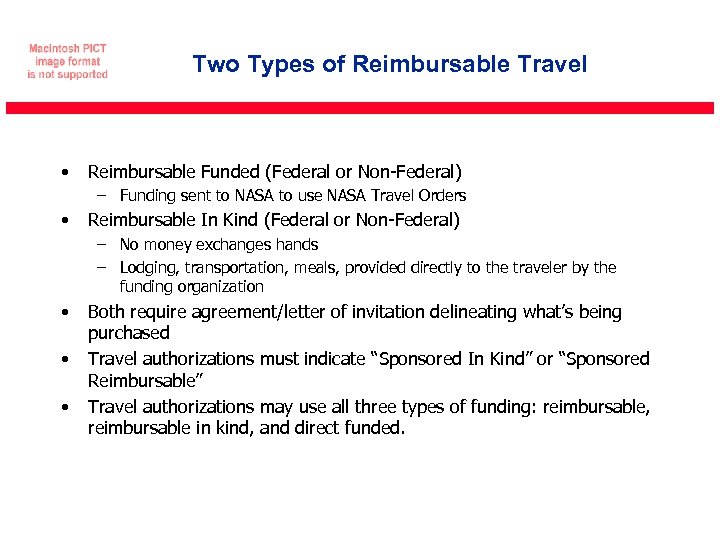 Macintosh PICT image format is not supported

Two Types of Reimbursable Travel

• Reimbursable Funded (Federal or Non-Federal)
  – Funding sent to NASA to use NASA Travel Orders
• Reimbursable In Kind (Federal or Non-Federal)
  – No money exchanges hands
  – Lodging, transportation, meals, provided directly to the traveler by the funding organization
• Both require agreement/letter of invitation delineating what's being purchased
• Travel authorizations must indicate "Sponsored In Kind" or "Sponsored Reimbursable"
• Travel authorizations may use all three types of funding: reimbursable, reimbursable in kind, and direct funded.